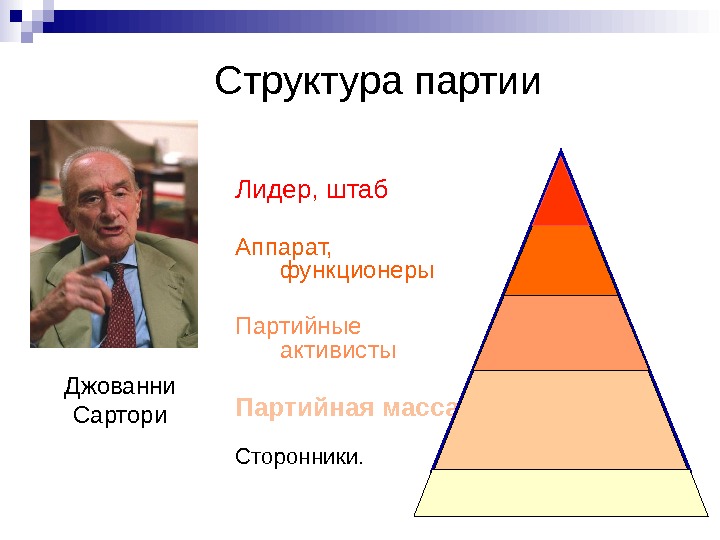 Структура партии

Джованни Сартори

Лидер, штаб

Аппарат, функционеры

Партийные активисты

Партийная масса

Сторонники.